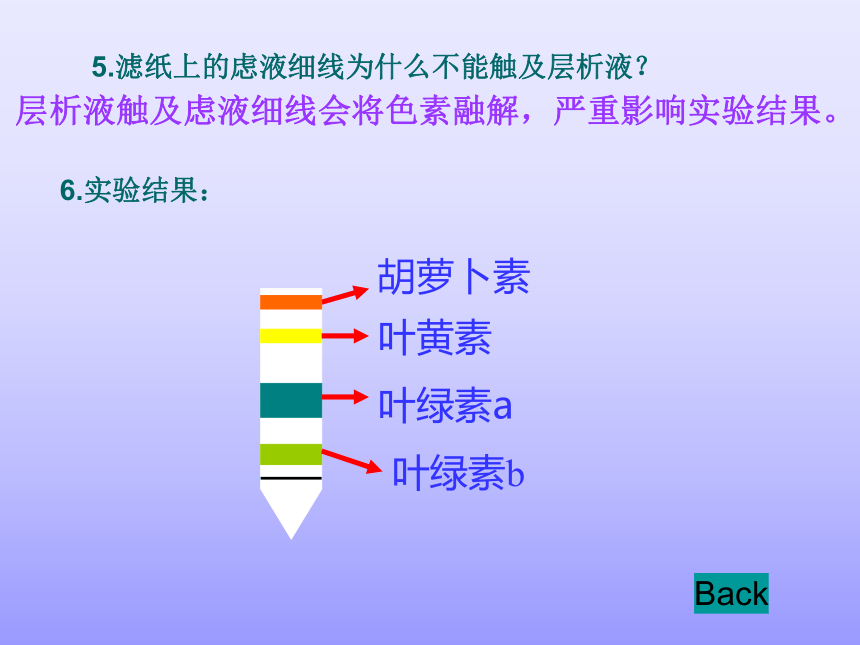 5.滤纸上的虑液细线为什么不能触及层析液？
层析液触及虑液细线会将色素融解，严重影响实验结果。

6.实验结果：

胡萝卜素

叶黄素

叶绿素a

叶绿素b

Back